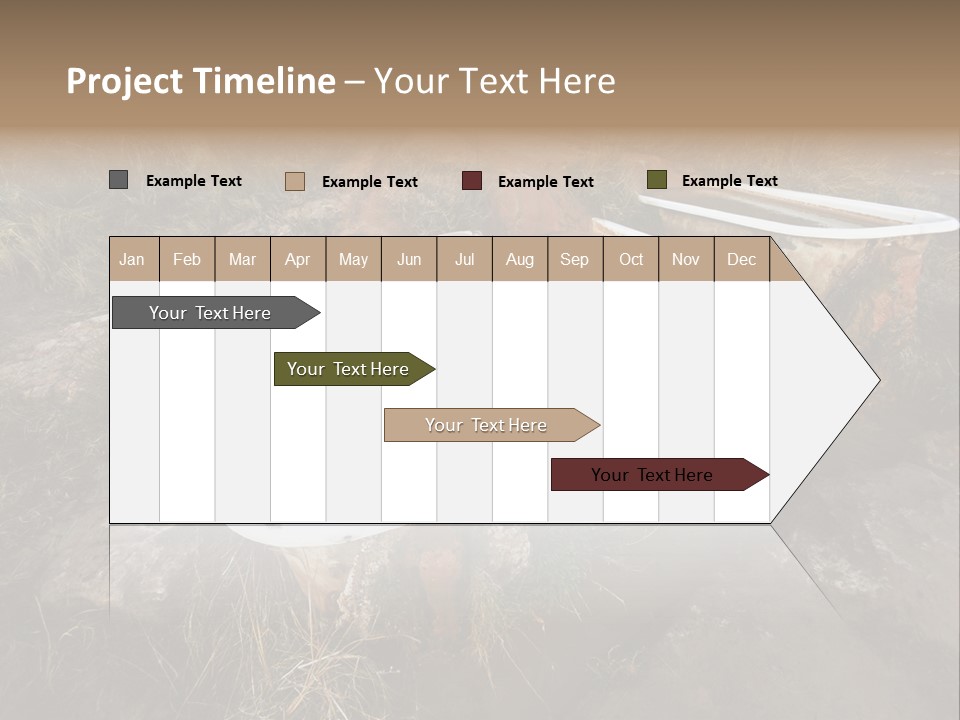 Project Timeline – Your Text Here

Example Text
Example Text
Example Text
Example Text

| Jan | Feb | Mar | Apr | May | Jun | Jul | Aug | Sep | Oct | Nov | Dec |
|---|---|---|---|---|---|---|---|---|---|---|---|

Your Text Here
Your Text Here
Your Text Here
Your Text Here